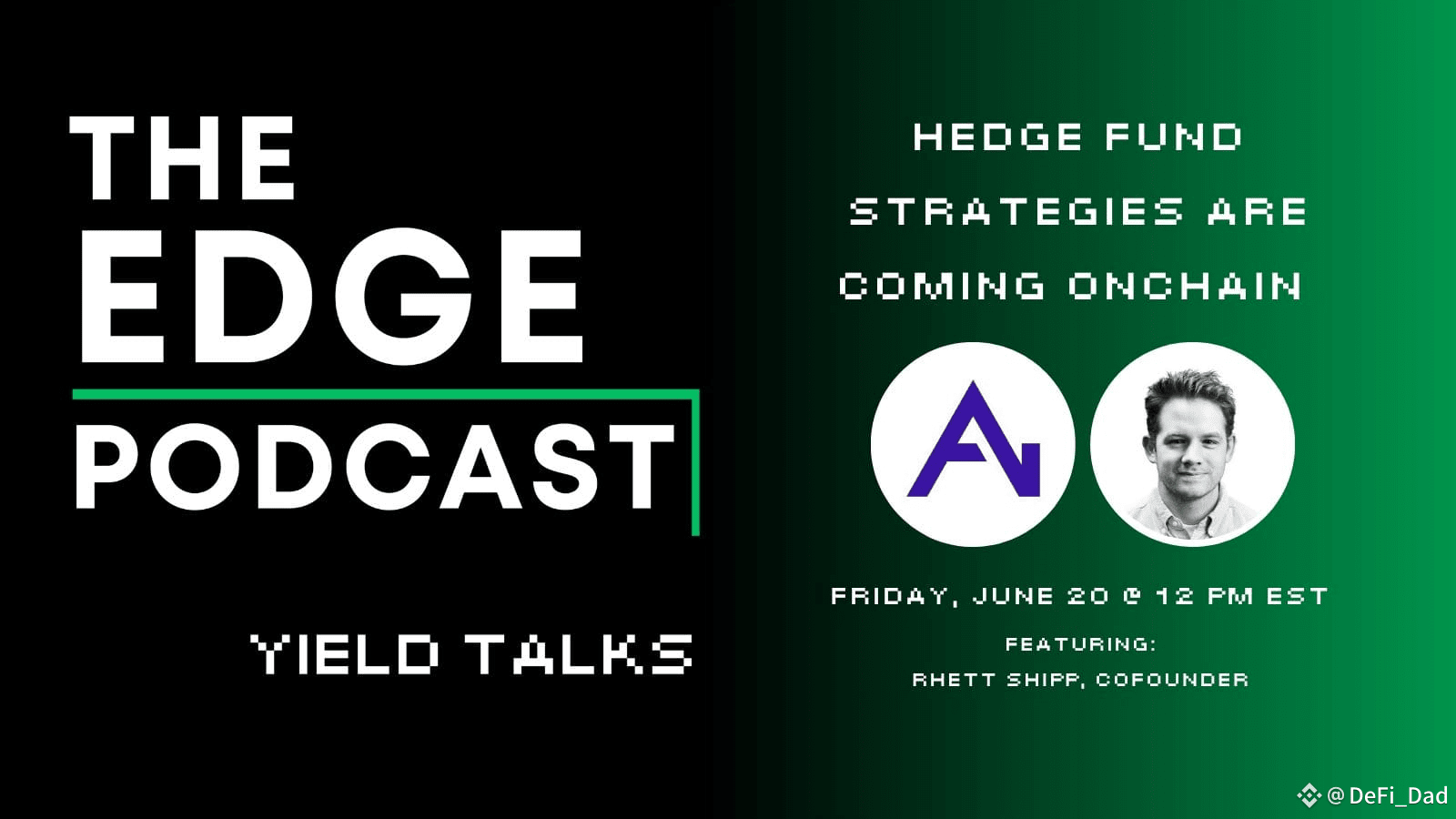 THE EDGE PODCAST

YIELD TALKS

HEDGE FUND STRATEGIES ARE COMING ONCHAIN

FRIDAY, JUNE 20 @ 12 PM EST

FEATURING:
RHETT SHIPP, COFOUNDER

@DeFi_Dad